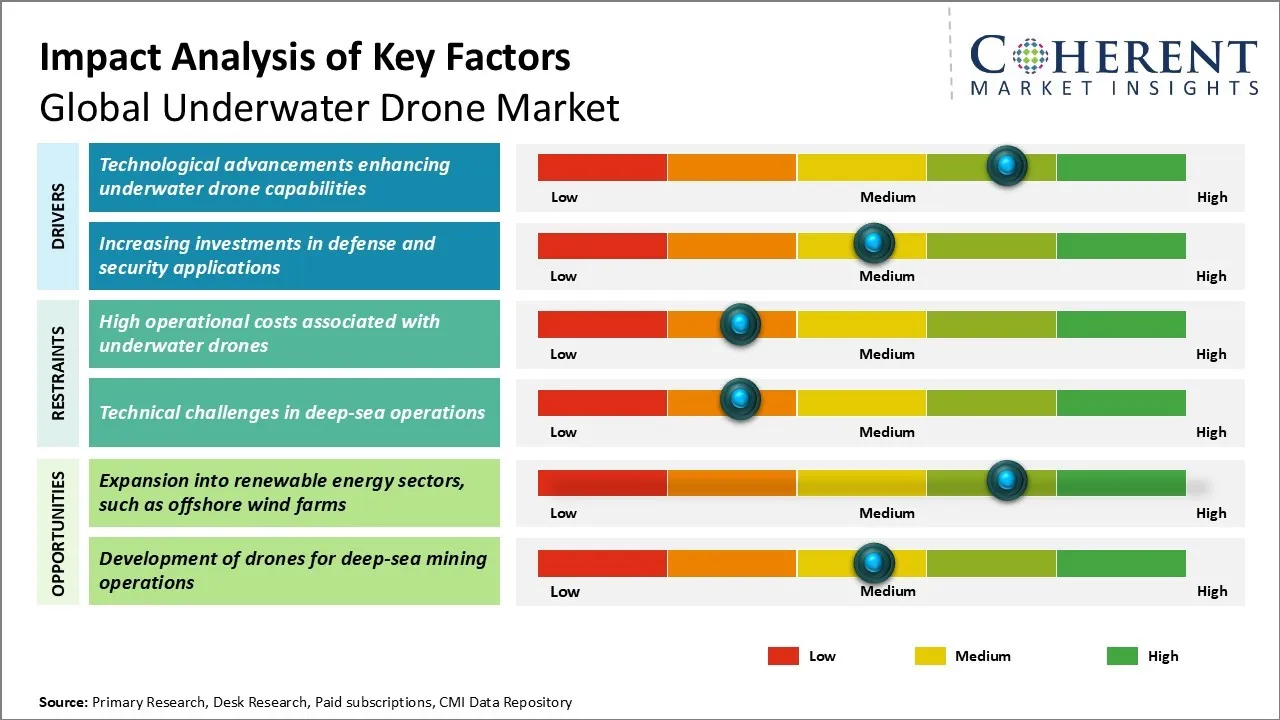 Impact Analysis of Key Factors
Global Underwater Drone Market

COHERENT
MARKET INSIGHTS

DRIVERS

Technological advancements enhancing underwater drone capabilities

Low Medium High

Increasing investments in defense and security applications

Low Medium High

RESTRAINTS

High operational costs associated with underwater drones

Low Medium High

Technical challenges in deep-sea operations

Low Medium High

OPPORTUNITIES

Expansion into renewable energy sectors, such as offshore wind farms

Low Medium High

Development of drones for deep-sea mining operations

Low Medium High

Low Medium High

Source: Primary Research, Desk Research, Paid subscriptions, CMI Data Repository